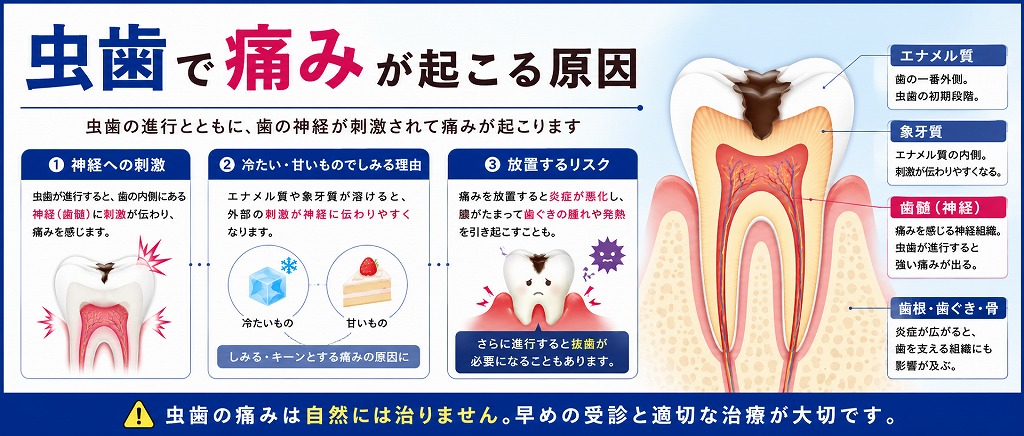 虫歯で痛みが起こる原因

虫歯の進行とともに、歯の神経が刺激されて痛みが起こります

❶ 神経への刺激

虫歯が進行すると、歯の内側にある神経（歯髄）に刺激が伝わり、痛みを感じます。

❷ 冷たい・甘いものでしみる理由

エナメル質や象牙質が溶けると、外部の刺激が神経に伝わりやすくなります。

冷たいもの

甘いもの

しみる・キーンとする痛みの原因に

❸ 放置するリスク

痛みを放置すると炎症が悪化し、膿がたまって歯ぐきの腫れや発熱を引き起こすことも。

さらに進行すると抜歯が必要になることもあります。

エナメル質

歯の一番外側。虫歯の初期段階。

象牙質

エナメル質の内側。刺激が伝わりやすくなる。

歯髄（神経）

痛みを感じる神経組織。虫歯が進行すると強い痛みが出る。

歯根・歯ぐき・骨

炎症が広がると、歯を支える組織にも影響が及ぶ。

虫歯の痛みは自然には治りません。早めの受診と適切な治療が大切です。